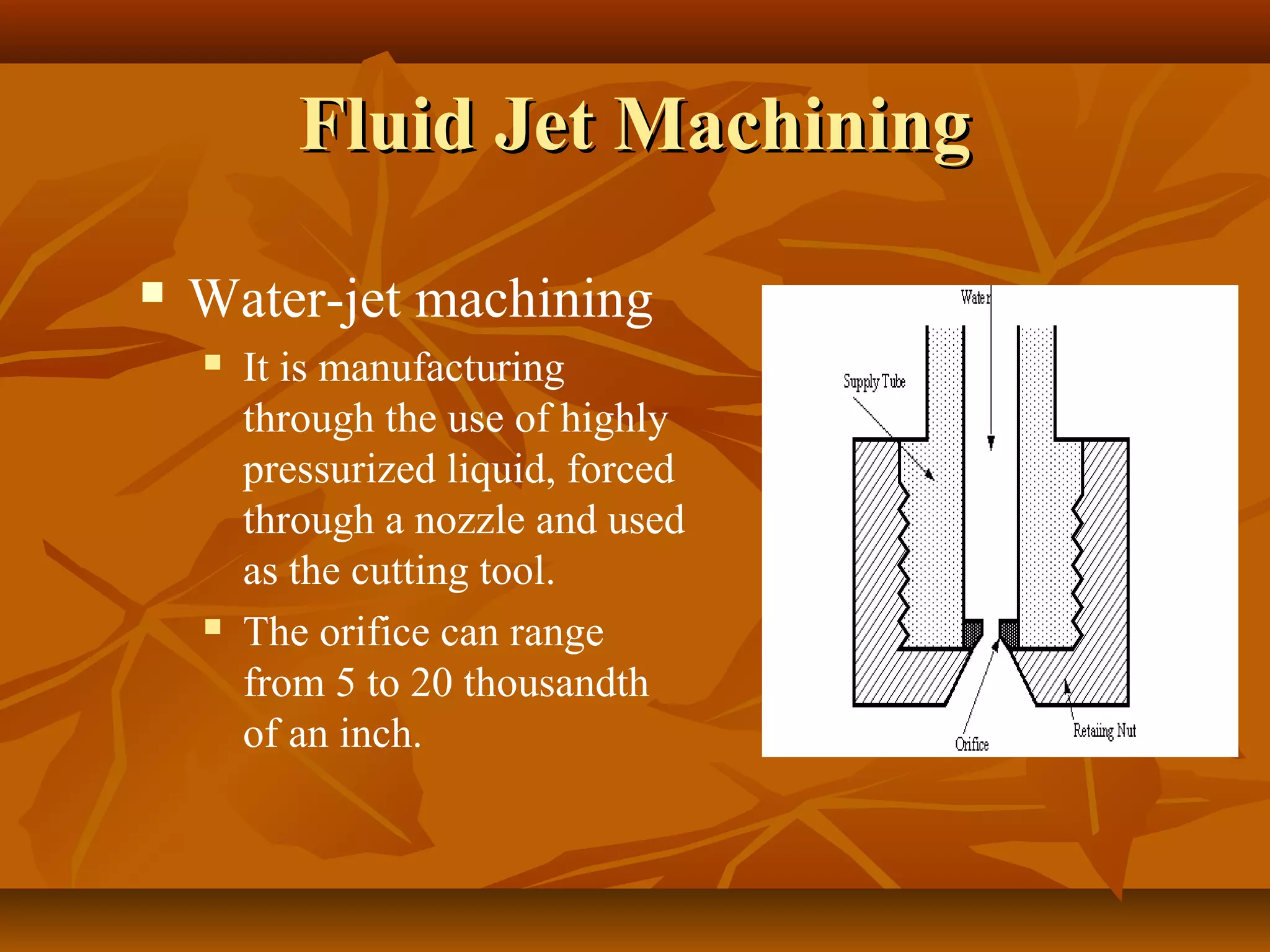 Fluid Jet Machining

Water-jet machining

It is manufacturing through the use of highly pressurized liquid, forced through a nozzle and used as the cutting tool.

The orifice can range from 5 to 20 thousandth of an inch.

Water

Supply Tube

Orifice

Retaing Nut